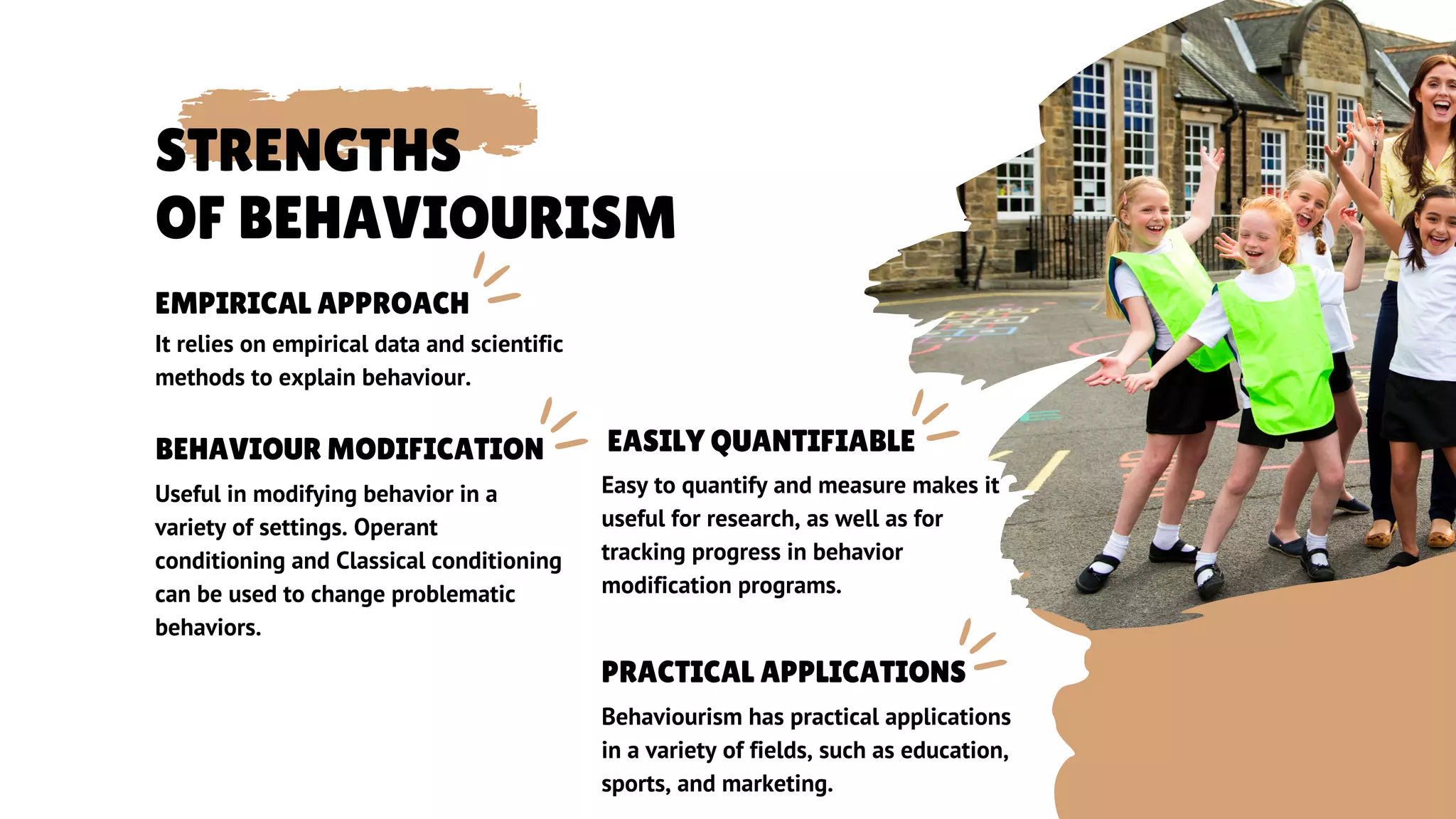 STRENGTHS OF BEHAVIOURISM

EMPIRICAL APPROACH

It relies on empirical data and scientific methods to explain behaviour.

BEHAVIOUR MODIFICATION

Useful in modifying behavior in a variety of settings. Operant conditioning and Classical conditioning can be used to change problematic behaviors.

EASILY QUANTIFIABLE

Easy to quantify and measure makes it useful for research, as well as for tracking progress in behavior modification programs.

PRACTICAL APPLICATIONS

Behaviourism has practical applications in a variety of fields, such as education, sports, and marketing.